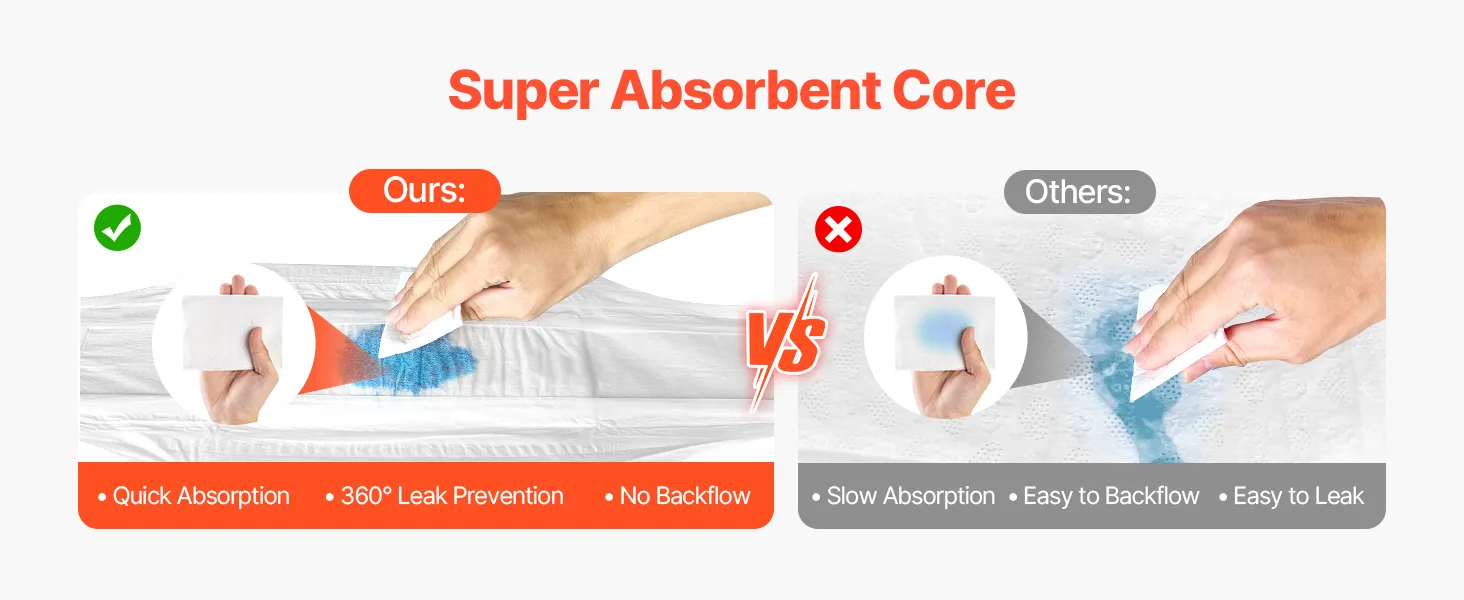 Super Absorbent Core

Ours:

• Quick Absorption • 360° Leak Prevention • No Backflow

VS

Others:

• Slow Absorption • Easy to Backflow • Easy to Leak